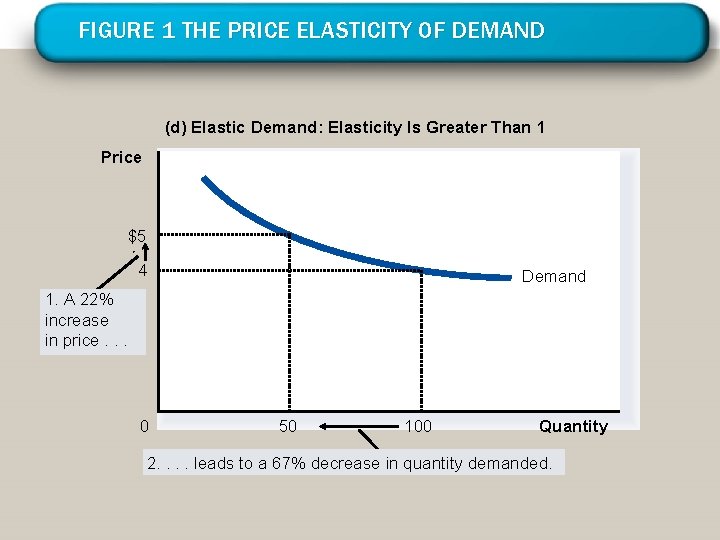 FIGURE 1 THE PRICE ELASTICITY OF DEMAND

(d) Elastic Demand: Elasticity Is Greater Than 1

Price

$5

4

Demand

1. A 22% increase in price . . .

0

50

100

Quantity

2. . . . leads to a 67% decrease in quantity demanded.